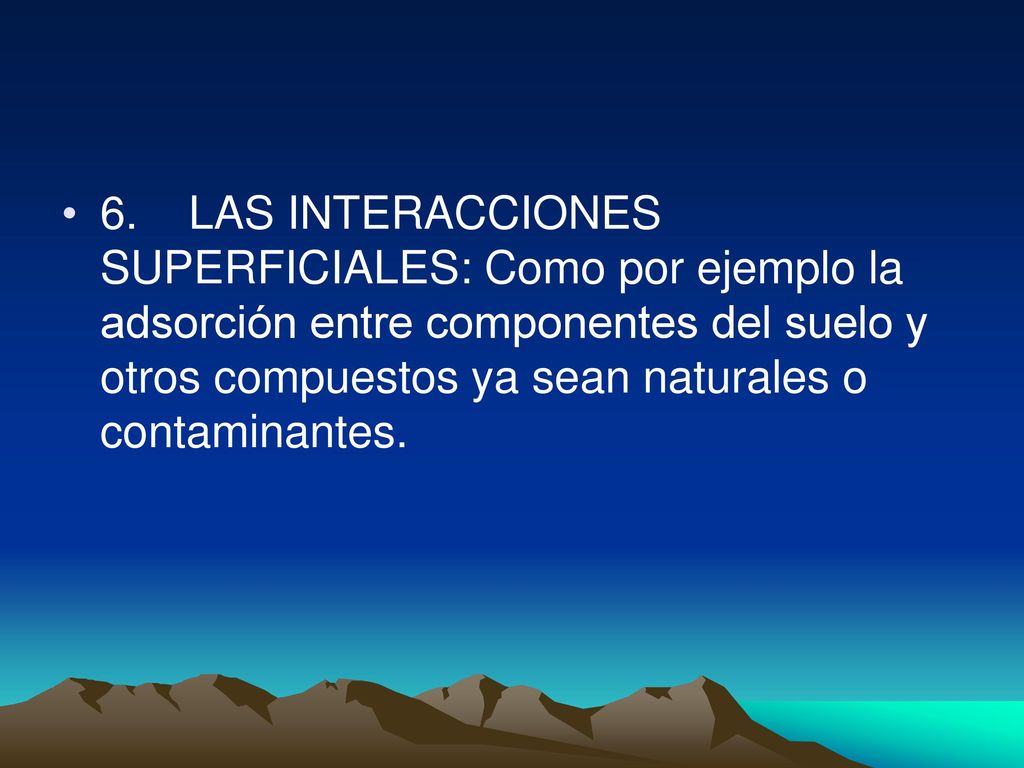 • 6. LAS INTERACCIONES SUPERFICIALES: Como por ejemplo la adsorción entre componentes del suelo y otros compuestos ya sean naturales o contaminantes.